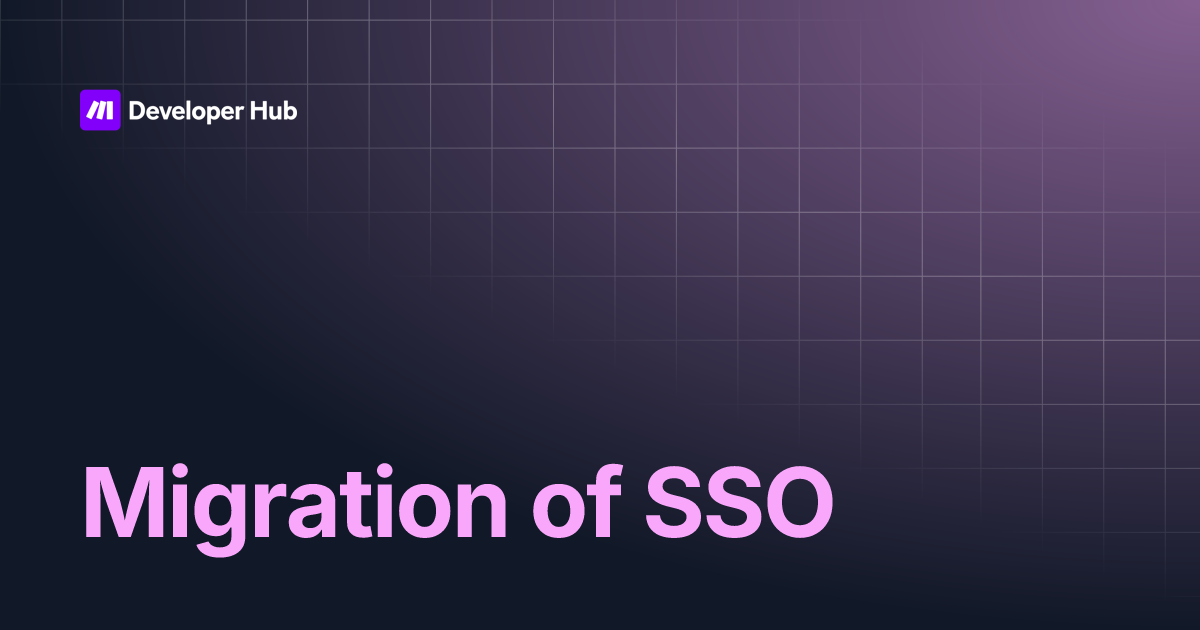 Developer Hub

Migration of SSO